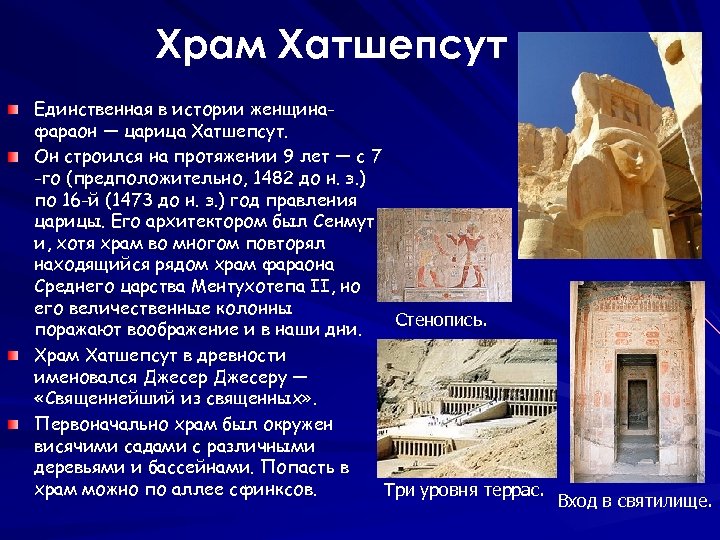 Храм Хатшепсут

Единственная в истории женщина-фараон — царица Хатшепсут.

Он строился на протяжении 9 лет — с 7-го (предположительно, 1482 до н. э.) по 16-й (1473 до н. э.) год правления царицы. Его архитектором был Сенмут и, хотя храм во многом повторял находящийся рядом храм фараона Среднего царства Ментухотепа II, но его величественные колонны поражают воображение и в наши дни.

Храм Хатшепсут в древности именовался Джесер Джесеру — «Священнейший из священных».

Первоначально храм был окружен висячими садами с различными деревьями и бассейнами. Попасть в храм можно по аллее сфинксов.

Стенопись.

Три уровня террас.

Вход в святилище.